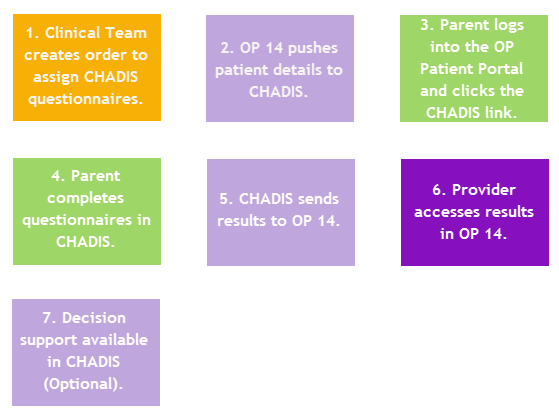 1. Clinical Team creates order to assign CHADIS questionnaires.

2. OP 14 pushes patient details to CHADIS.

3. Parent logs into the OP Patient Portal and clicks the CHADIS link.

4. Parent completes questionnaires in CHADIS.

5. CHADIS sends results to OP 14.

6. Provider accesses results in OP 14.

7. Decision support available in CHADIS (Optional).